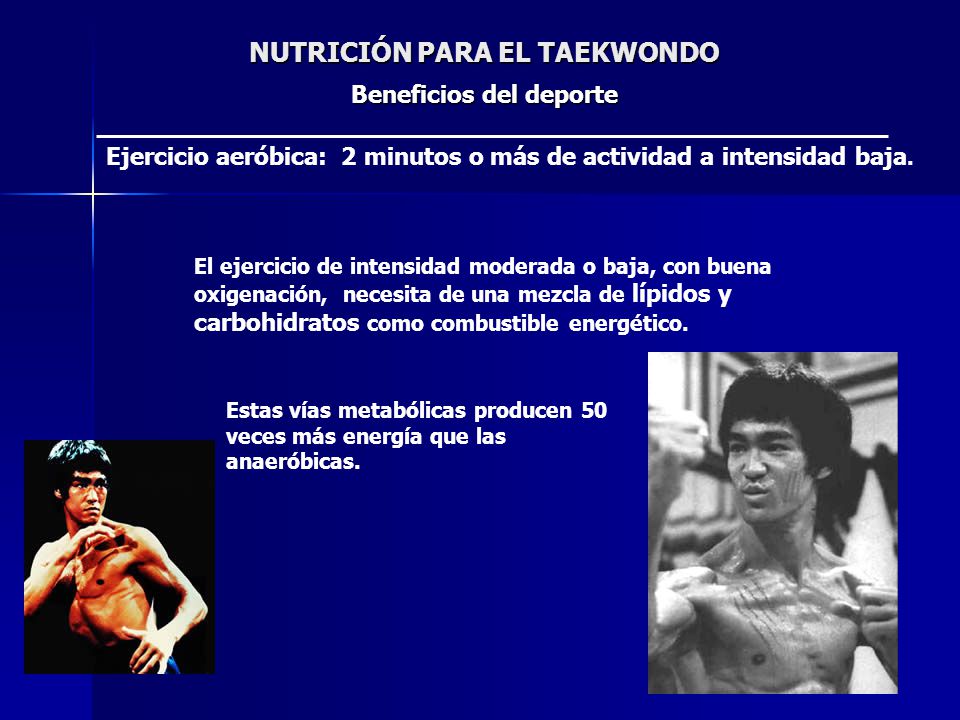 NUTRICIÓN PARA EL TAEKWONDO

Beneficios del deporte

Ejercicio aeróbica: 2 minutos o más de actividad a intensidad baja.

El ejercicio de intensidad moderada o baja, con buena oxigenación, necesita de una mezcla de lípidos y carbohidratos como combustible energético.

Estas vías metabólicas producen 50 veces más energía que las anaeróbicas.